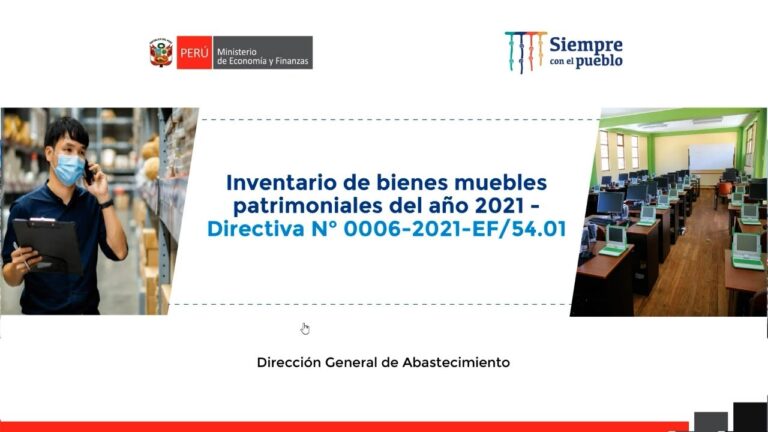 PERÚ Ministerio de Economía y Finanzas

Siempre con el pueblo

Inventario de bienes muebles patrimoniales del año 2021 - Directiva N° 0006-2021-EF/54.01

Dirección General de Abastecimiento